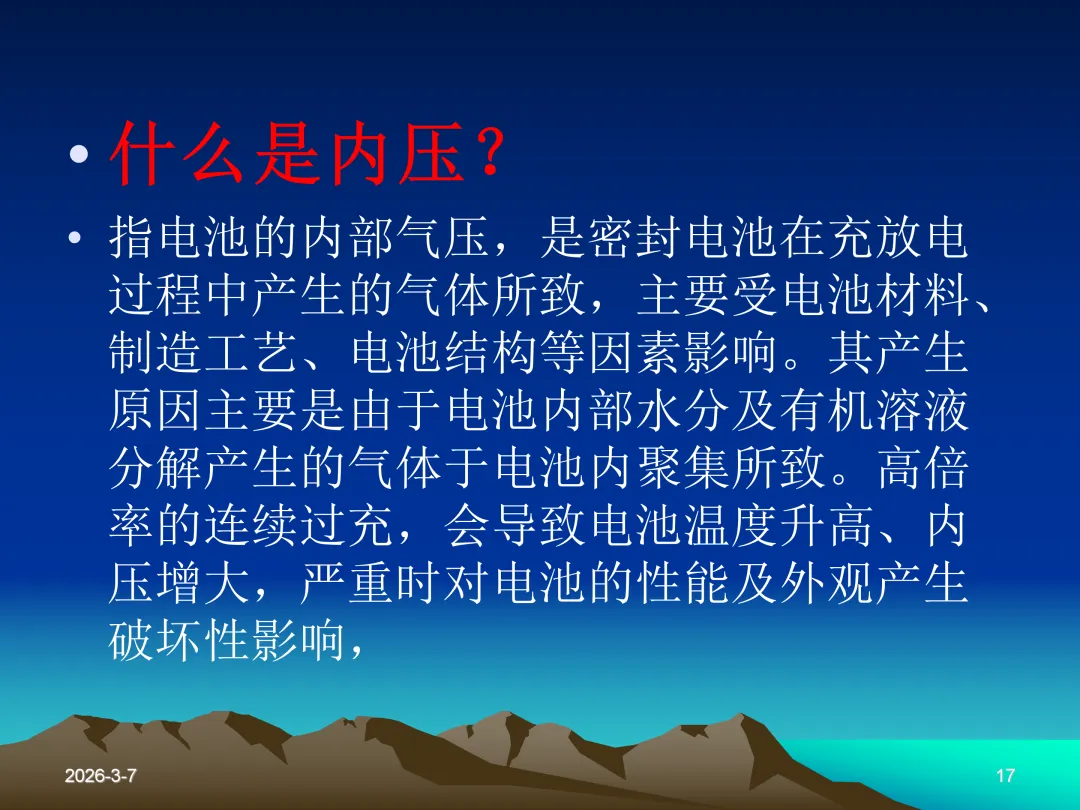 • 什么是内压？

• 指电池的内部气压，是密封电池在充放电过程中产生的气体所致，主要受电池材料、制造工艺、电池结构等因素影响。其产生原因主要是由于电池内部水分及有机溶液分解产生的气体于电池内聚集所致。高倍率的连续过充，会导致电池温度升高、内压增大，严重时对电池的性能及外观产生破坏性影响，

2026-3-7

17